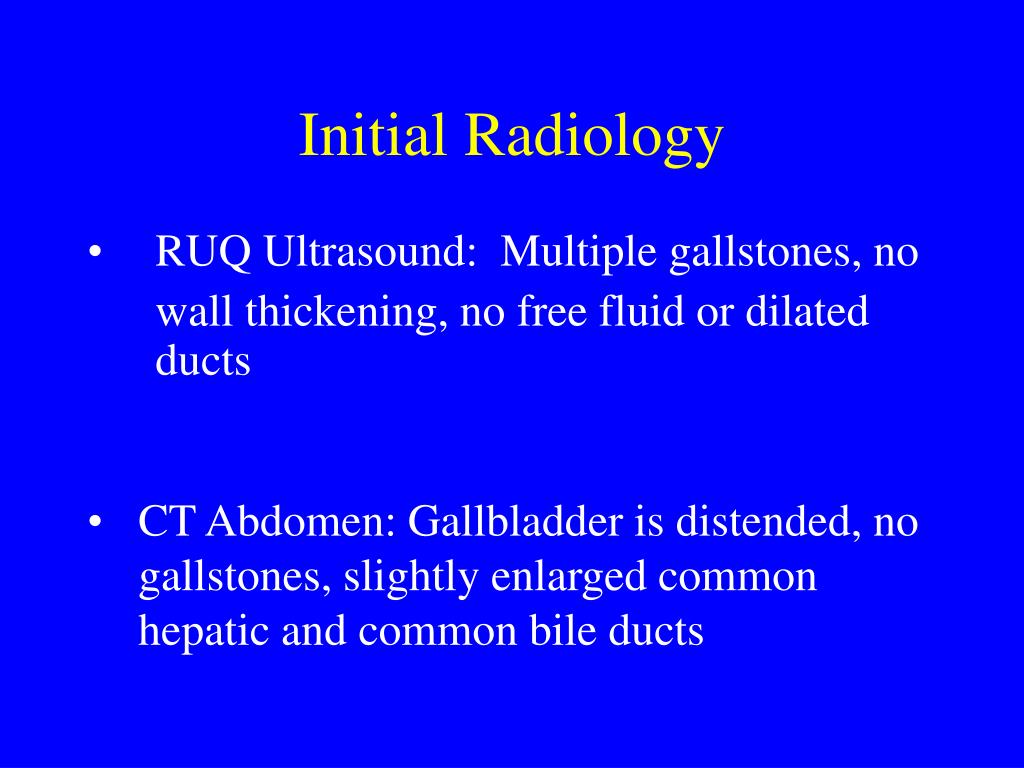 Initial Radiology

• RUQ Ultrasound: Multiple gallstones, no wall thickening, no free fluid or dilated ducts

• CT Abdomen: Gallbladder is distended, no gallstones, slightly enlarged common hepatic and common bile ducts